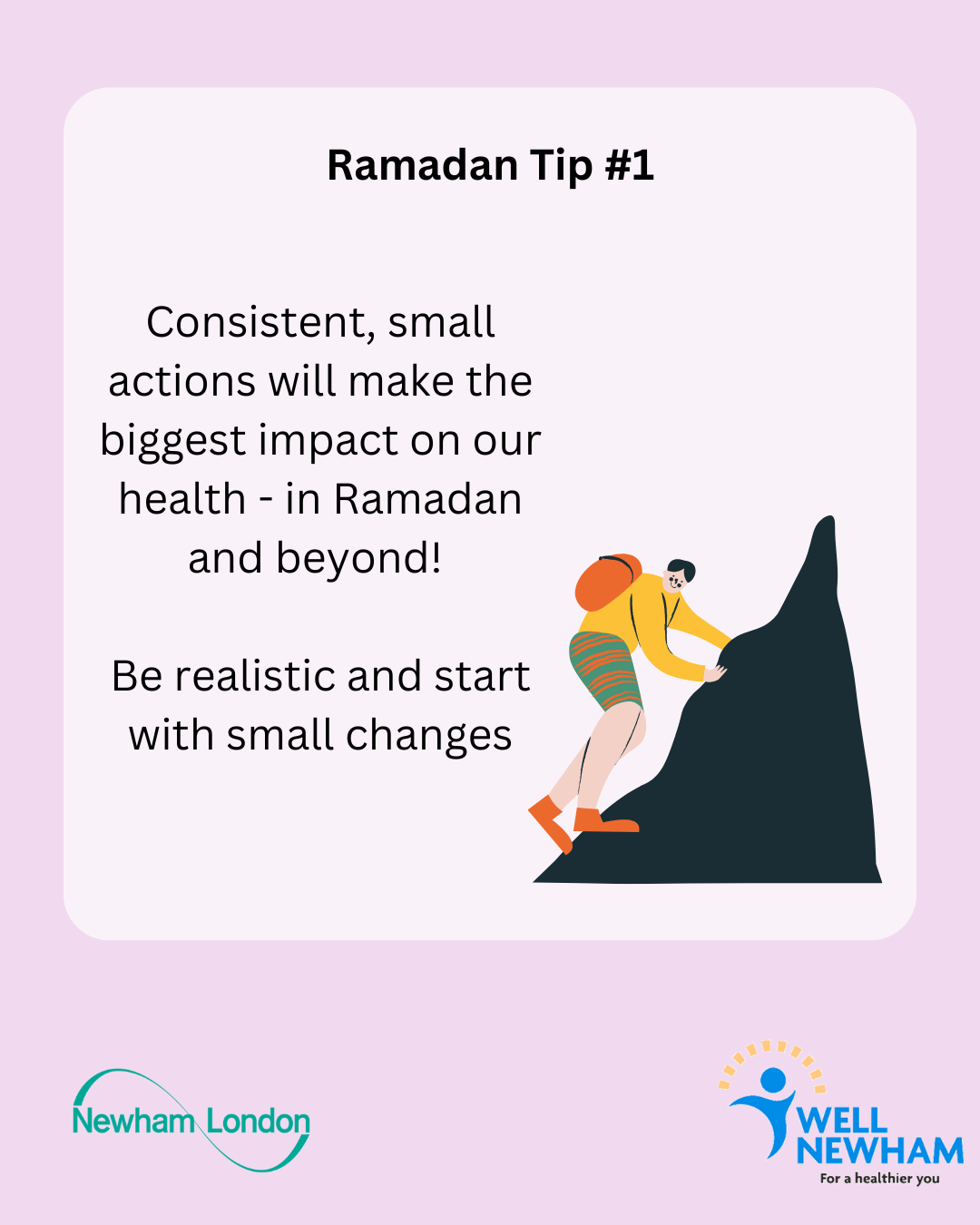 Ramadan Tip #1

Consistent, small actions will make the biggest impact on our health - in Ramadan and beyond!

Be realistic and start with small changes

Newham London

WELL NEWHAM
For a healthier you